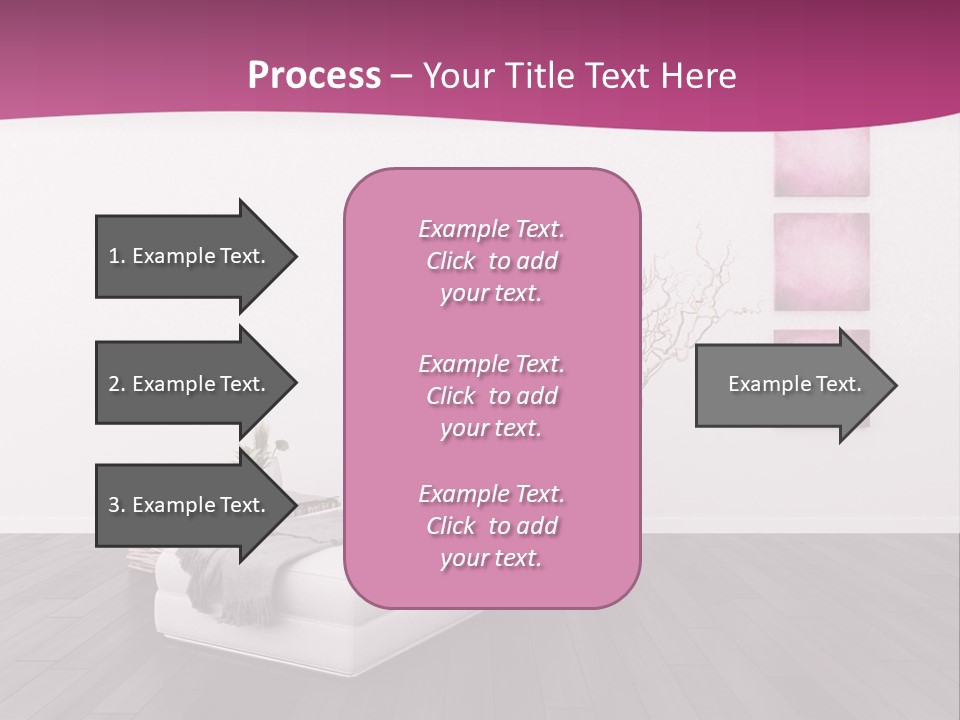 Process – Your Title Text Here

1. Example Text.

2. Example Text.

3. Example Text.

Example Text. Click to add your text.

Example Text. Click to add your text.

Example Text. Click to add your text.

Example Text.